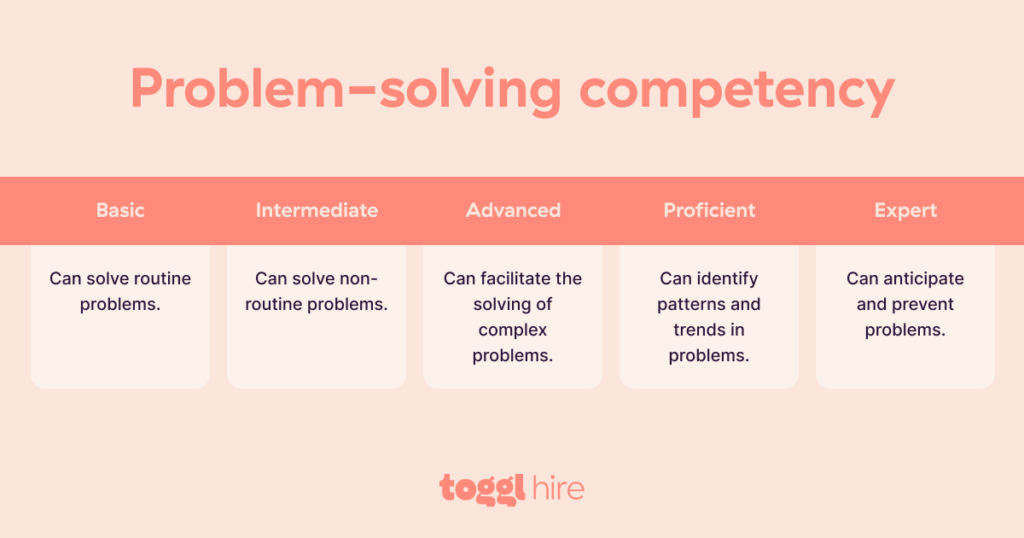 Problem-solving competency

| Basic | Intermediate | Advanced | Proficient | Expert |
|---|---|---|---|---|
| Can solve routine problems. | Can solve non-routine problems. | Can facilitate the solving of complex problems. | Can identify patterns and trends in problems. | Can anticipate and prevent problems. |

toggl hire